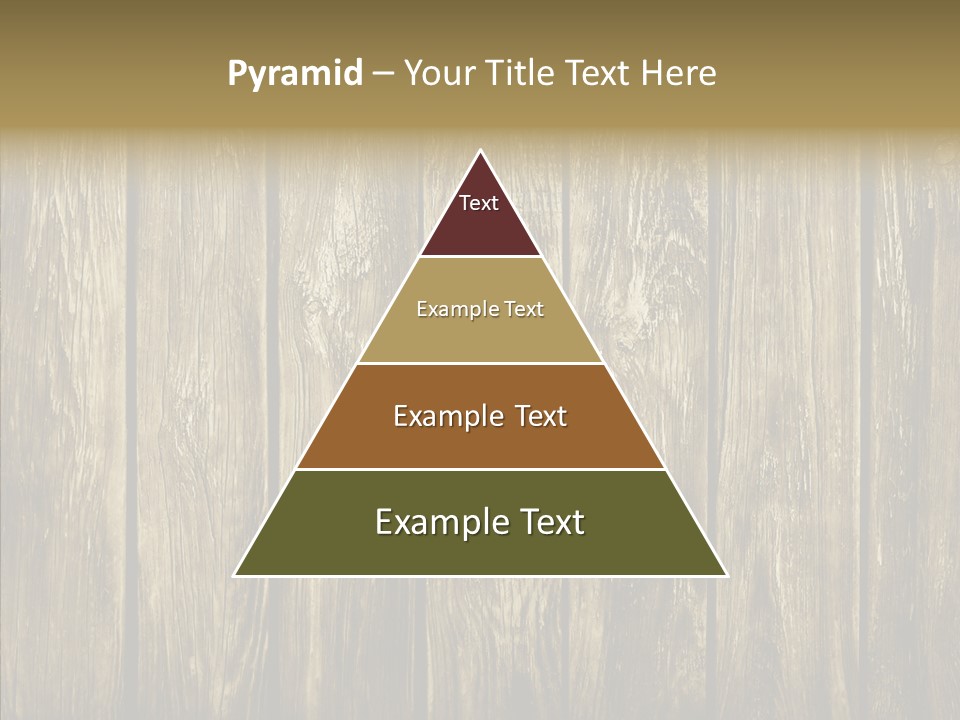 Pyramid – Your Title Text Here

Text

Example Text

Example Text

Example Text